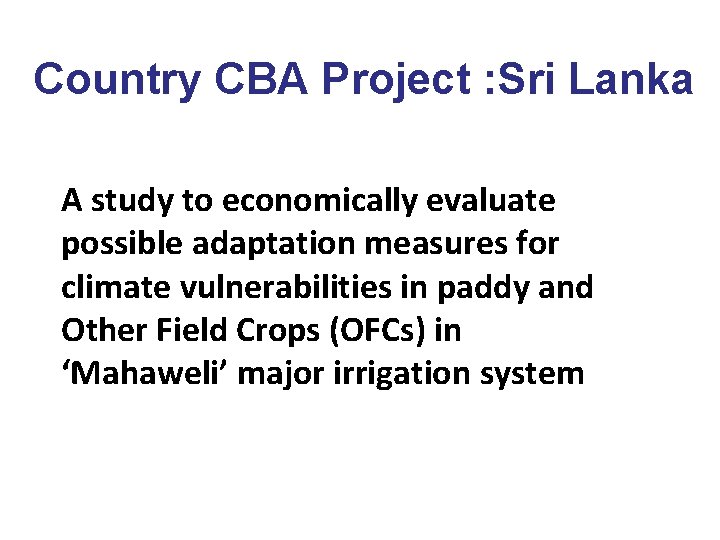 Country CBA Project :Sri Lanka

A study to economically evaluate possible adaptation measures for climate vulnerabilities in paddy and Other Field Crops (OFCs) in 'Mahaweli' major irrigation system